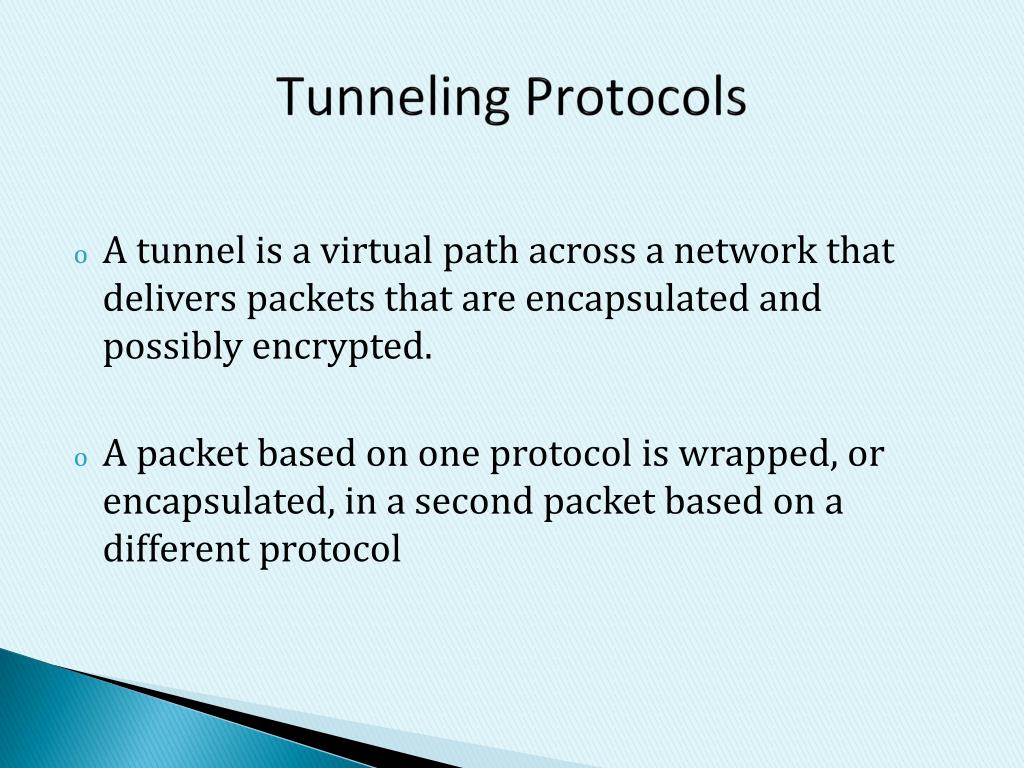 Tunneling Protocols

o A tunnel is a virtual path across a network that delivers packets that are encapsulated and possibly encrypted.

o A packet based on one protocol is wrapped, or encapsulated, in a second packet based on a different protocol